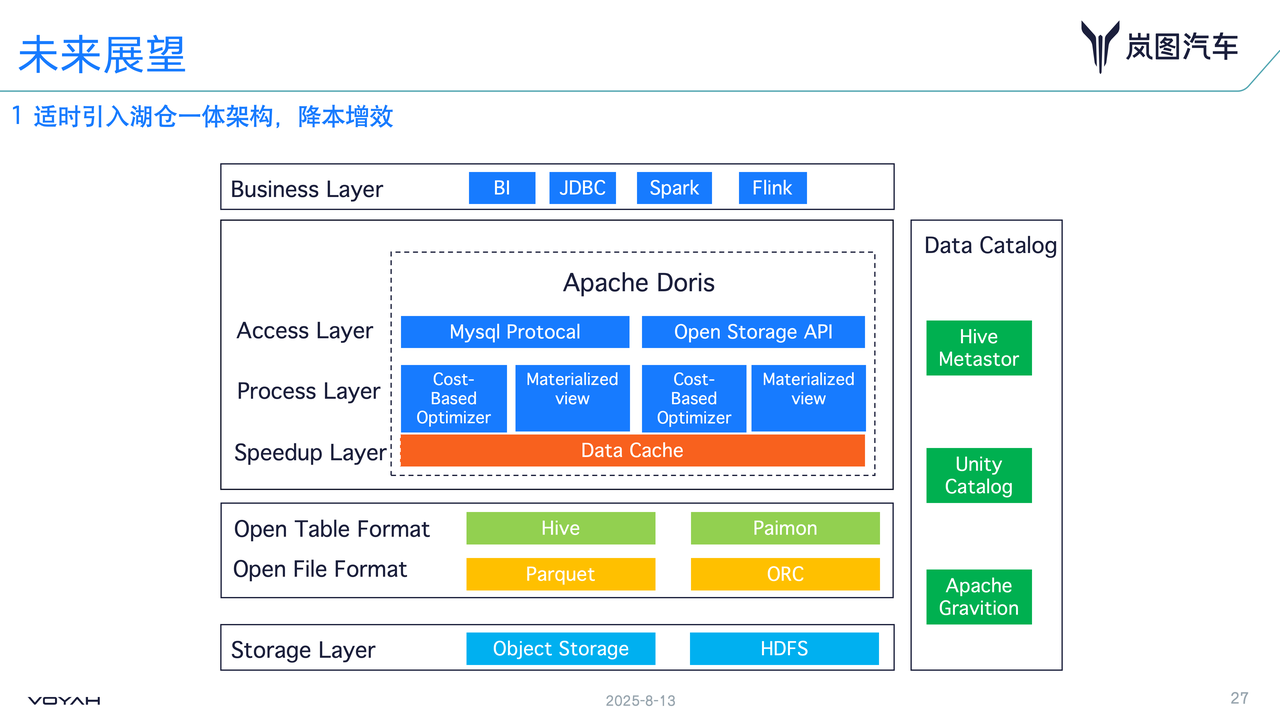 未来展望

岚图汽车

1 适时引入湖仓一体架构，降本增效

Business Layer
BI
JDBC
Spark
Flink

Apache Doris

Access Layer
Mysql Protocal
Open Storage API

Process Layer
Cost-Based Optimizer
Materialized view
Cost-Based Optimizer
Materialized view

Speedup Layer
Data Cache

Open Table Format
Hive
Paimon

Open File Format
Parquet
ORC

Storage Layer
Object Storage
HDFS

Data Catalog
Hive Metastor
Unity Catalog
Apache Gravition

VOYAH
2025-8-13
27